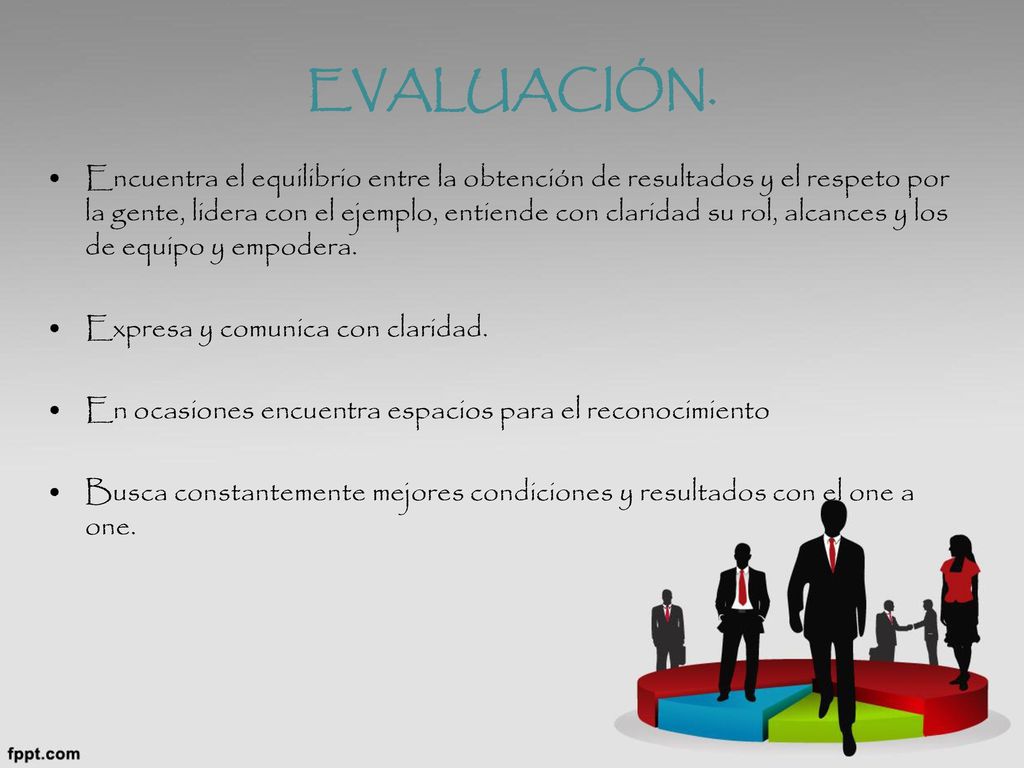 EVALUACIÓN.

• Encuentra el equilibrio entre la obtención de resultados y el respeto por la gente, lidera con el ejemplo, entiende con claridad su rol, alcances y los de equipo y empodera.

• Expresa y comunica con claridad.

• En ocasiones encuentra espacios para el reconocimiento

• Busca constantemente mejores condiciones y resultados con el one a one.

fppt.com